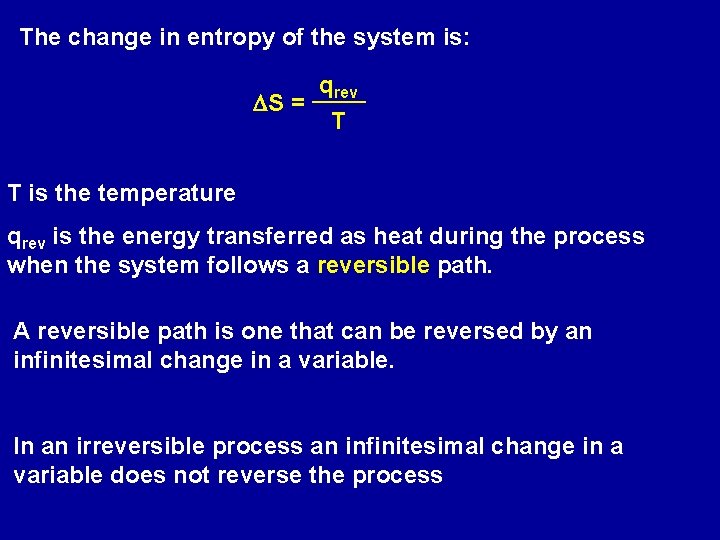 The change in entropy of the system is:

$\Delta S = \frac{q_{rev}}{T}$

T is the temperature

$q_{rev}$ is the energy transferred as heat during the process when the system follows a reversible path.

A reversible path is one that can be reversed by an infinitesimal change in a variable.

In an irreversible process an infinitesimal change in a variable does not reverse the process